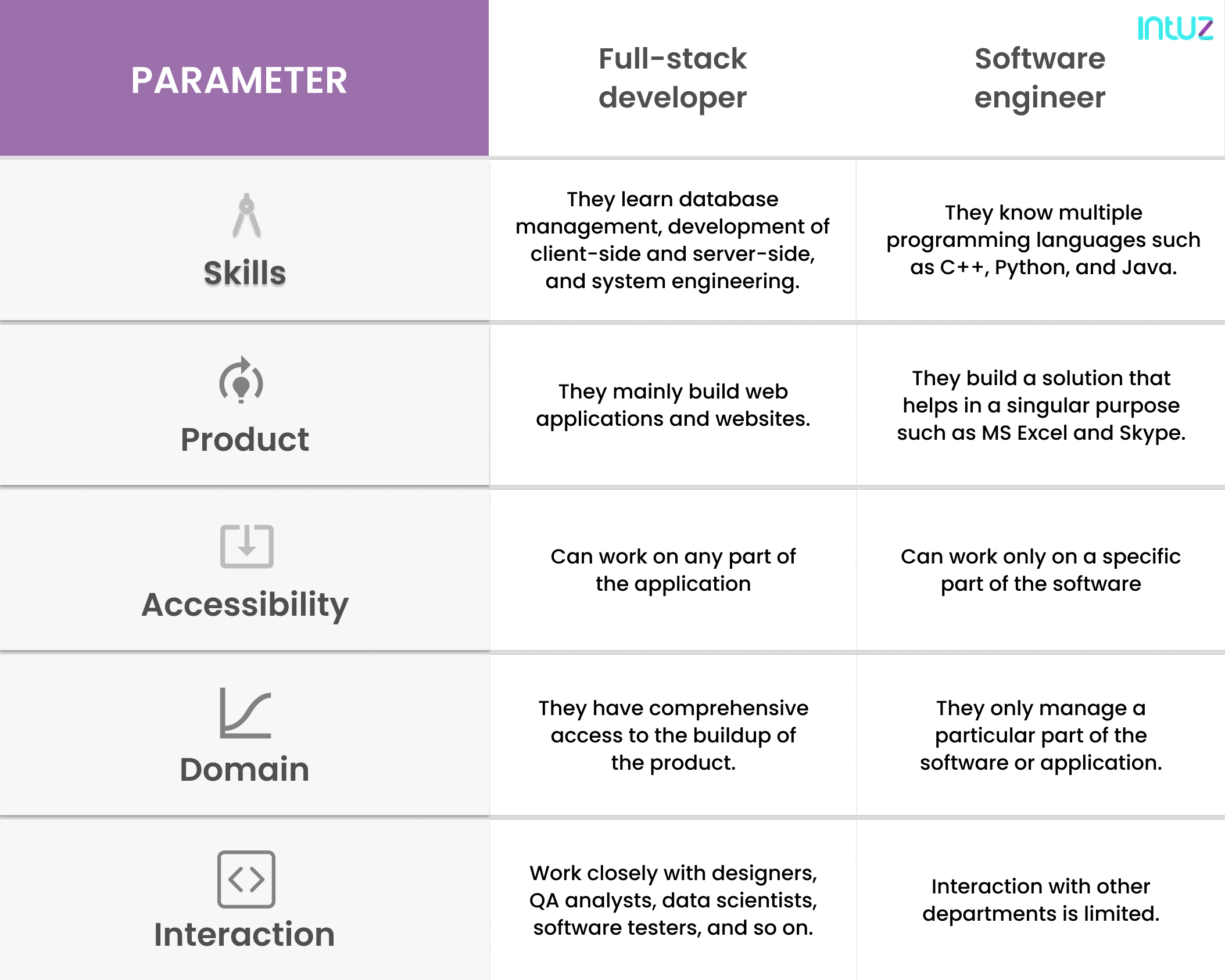 intuz

| PARAMETER | Full-stack developer | Software engineer |
|---|---|---|
| Skills | They learn database management, development of client-side and server-side, and system engineering. | They know multiple programming languages such as C++, Python, and Java. |
| Product | They mainly build web applications and websites. | They build a solution that helps in a singular purpose such as MS Excel and Skype. |
| Accessibility | Can work on any part of the application | Can work only on a specific part of the software |
| Domain | They have comprehensive access to the buildup of the product. | They only manage a particular part of the software or application. |
| Interaction | Work closely with designers, QA analysts, data scientists, software testers, and so on. | Interaction with other departments is limited. |